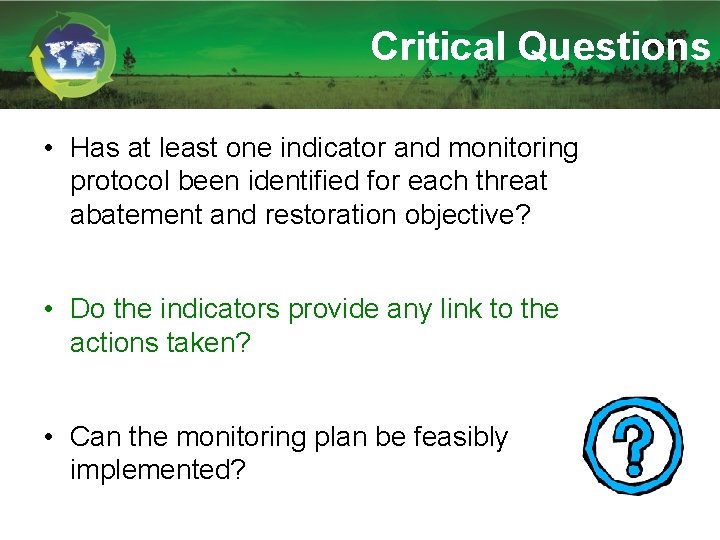 Critical Questions

• Has at least one indicator and monitoring protocol been identified for each threat abatement and restoration objective?

• Do the indicators provide any link to the actions taken?

• Can the monitoring plan be feasibly implemented?

?